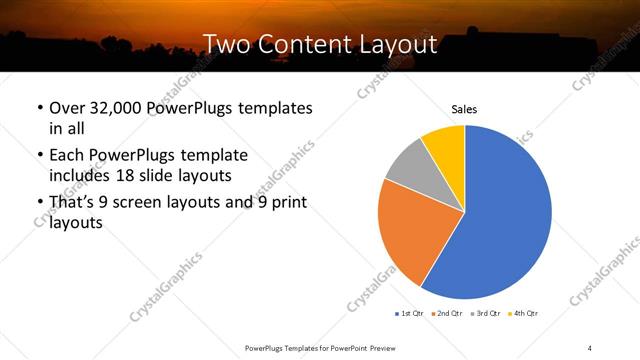 Two Content Layout

• Over 32,000 PowerPlugs templates in all
• Each PowerPlugs template includes 18 slide layouts
• That's 9 screen layouts and 9 print layouts

Sales

1st Qtr 2nd Qtr 3rd Qtr 4th Qtr

CrystalGraphics

PowerPlugs Templates for PowerPoint Preview

4